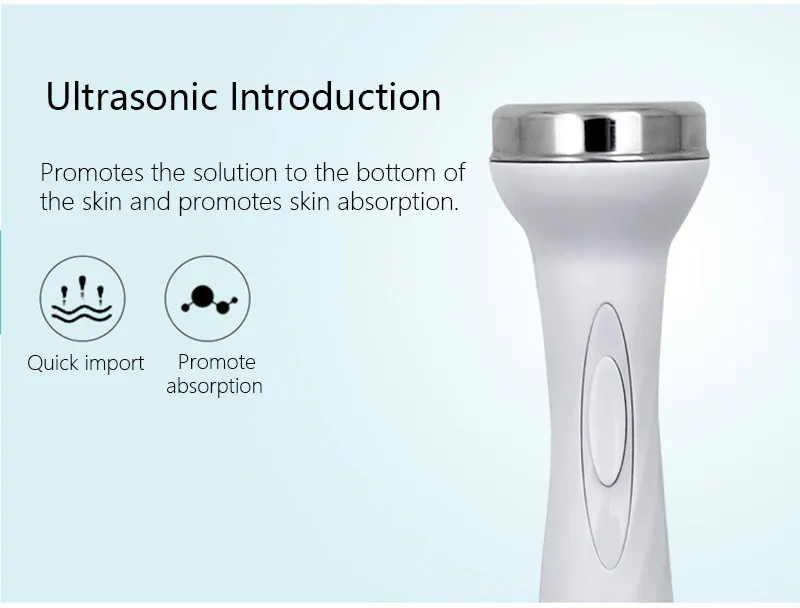 Ultrasonic Introduction

Promotes the solution to the bottom of the skin and promotes skin absorption.

Quick import

Promote absorption